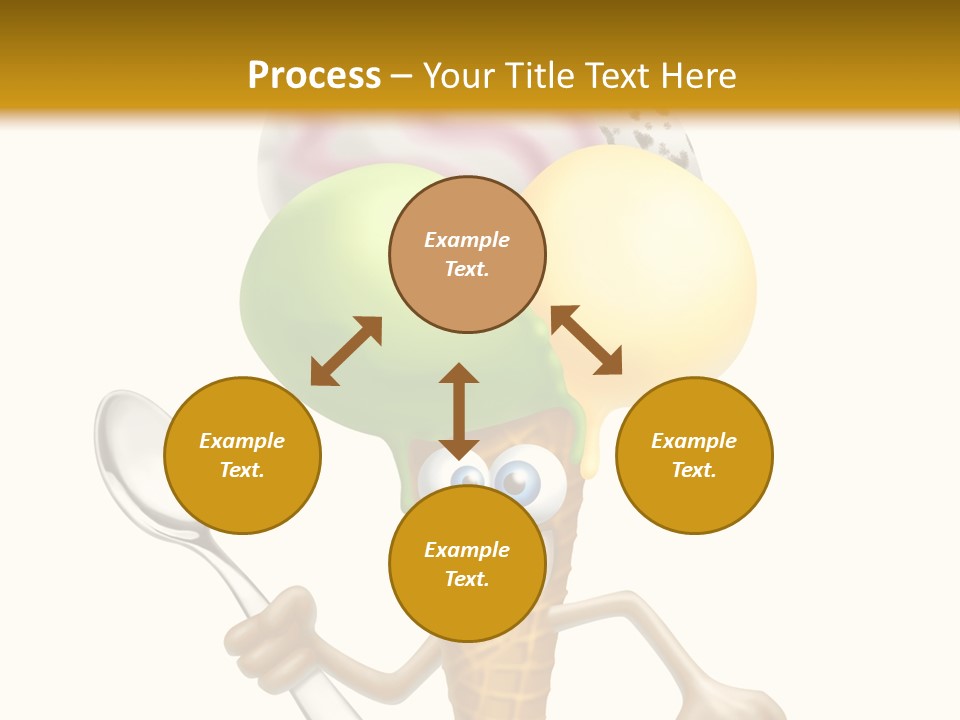 Process – Your Title Text Here

Example Text.

Example Text.

Example Text.

Example Text.